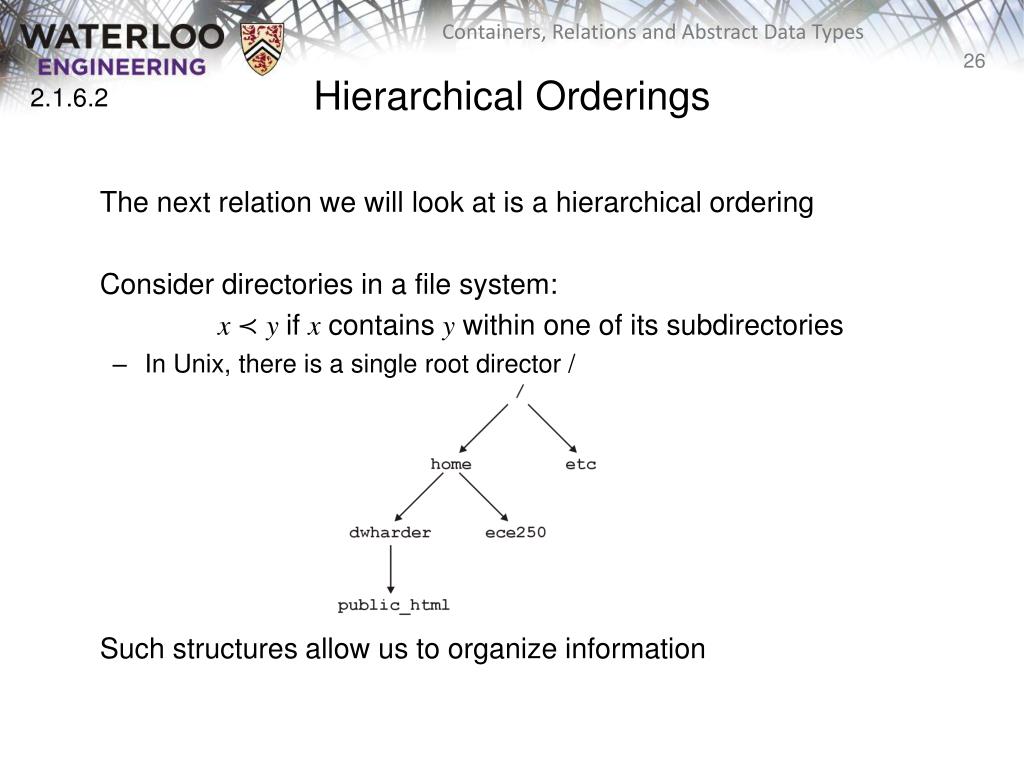 WATERLOO
ENGINEERING

Containers, Relations and Abstract Data Types

26

2.1.6.2

Hierarchical Orderings

The next relation we will look at is a hierarchical ordering

Consider directories in a file system:

$x \prec y$ if $x$ contains $y$ within one of its subdirectories

– In Unix, there is a single root director /

/

home

etc

dwharder

ece250

public_html

Such structures allow us to organize information